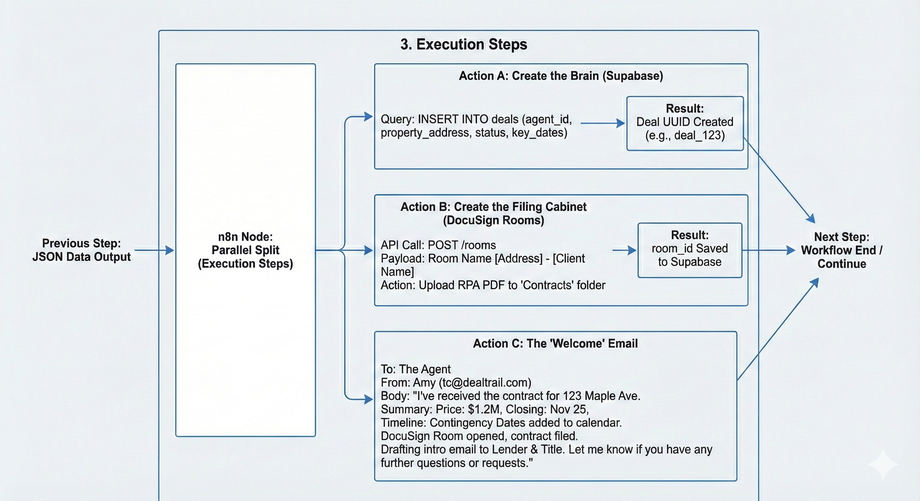 3. Execution Steps

Previous Step: JSON Data Output

n8n Node: Parallel Split (Execution Steps)

Action A: Create the Brain (Supabase)

Query: INSERT INTO deals (agent_id, property_address, status, key_dates)

Result: Deal UUID Created (e.g., deal_123)

Action B: Create the Filing Cabinet (DocuSign Rooms)

API Call: POST /rooms
Payload: Room Name [Address] - [Client Name]
Action: Upload RPA PDF to 'Contracts' folder

Result: room_id Saved to Supabase

Action C: The 'Welcome' Email

To: The Agent
From: Amy (tc@dealtrail.com)
Body: "I've received the contract for 123 Maple Ave.
Summary: Price: $1.2M, Closing: Nov 25,
Timeline: Contingency Dates added to calendar.
DocuSign Room opened, contract filed.
Drafting intro email to Lender & Title. Let me know if you have any further questions or requests."

Next Step: Workflow End / Continue